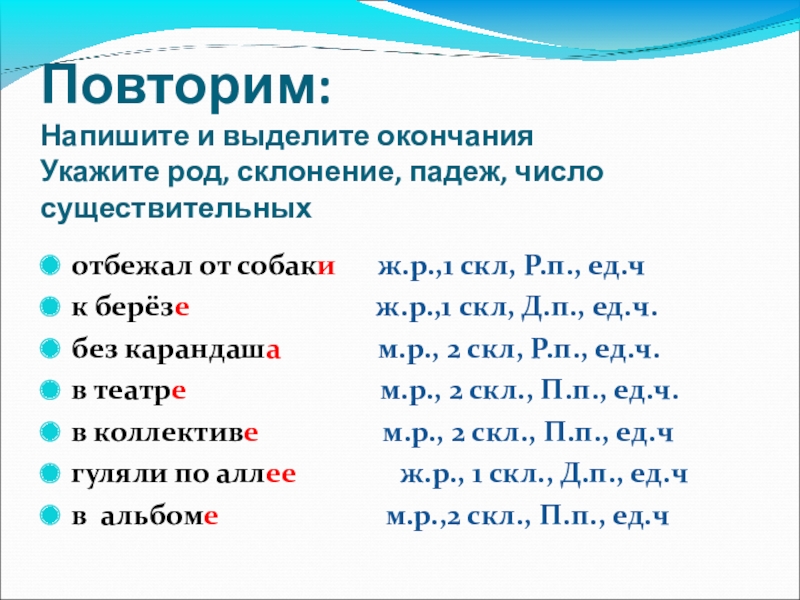 Повторим:
Напишите и выделите окончания
Укажите род, склонение, падеж, число существительных

отбежал от собаки ж.р.,1 скл, Р.п., ед.ч
к берёзе ж.р.,1 скл, Д.п., ед.ч.
без карандаша м.р., 2 скл, Р.п., ед.ч.
в театре м.р., 2 скл., П.п., ед.ч.
в коллективе м.р., 2 скл., П.п., ед.ч
гуляли по аллее ж.р., 1 скл., Д.п., ед.ч
в альбоме м.р.,2 скл., П.п., ед.ч